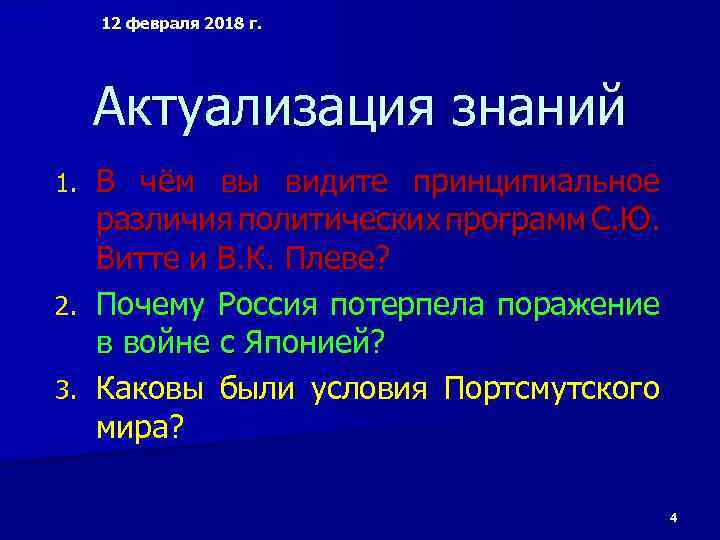 12 февраля 2018 г.

Актуализация знаний

1. В чём вы видите принципиальное различия политических программ С.Ю. Витте и В.К. Плеве?
2. Почему Россия потерпела поражение в войне с Японией?
3. Каковы были условия Портсмутского мира?

4